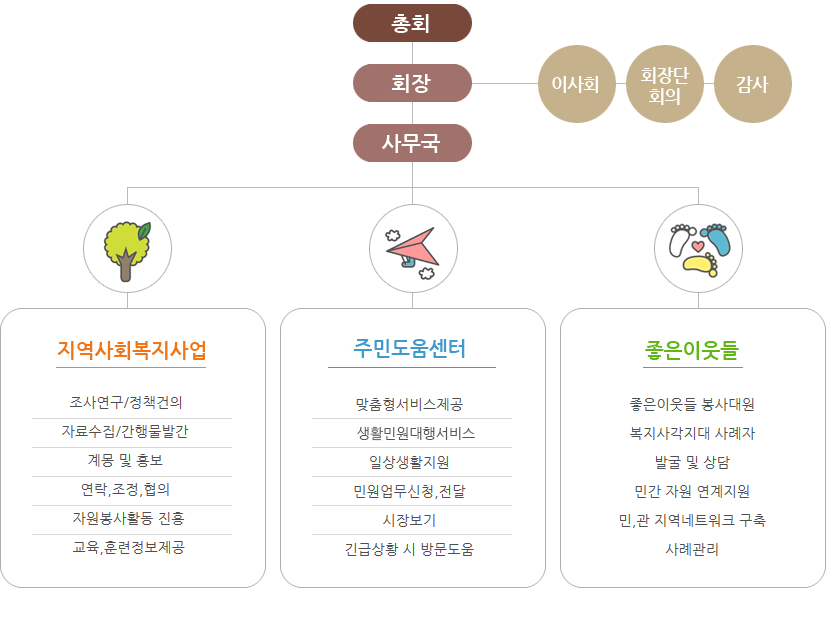 총회

회장

이사회

회장단 회의

감사

사무국

지역사회복지사업

조사연구/정책건의
자료수집/간행물발간
계몽 및 홍보
연락,조정,협의
자원봉사활동 진흥
교육,훈련정보제공

주민도움센터

맞춤형서비스제공
생활민원대행서비스
일상생활지원
민원업무신청,전달
시장보기
긴급상황 시 방문도움

좋은이웃들

좋은이웃들 봉사대원
복지사각지대 사례자
발굴 및 상담
민간 자원 연계지원
민,관 지역네트워크 구축
사례관리